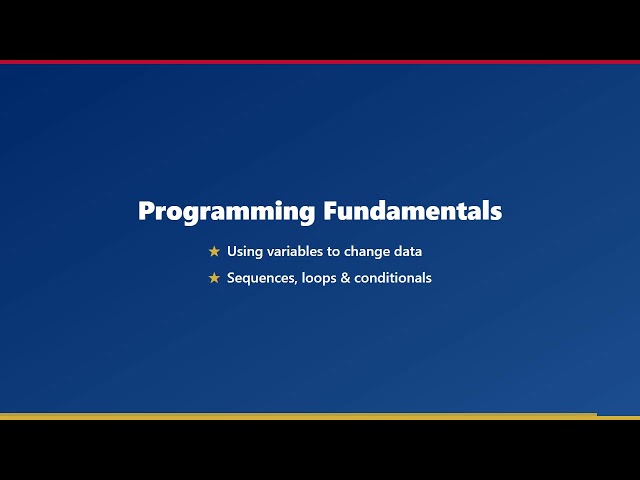 Programming Fundamentals

★ Using variables to change data

★ Sequences, loops & conditionals